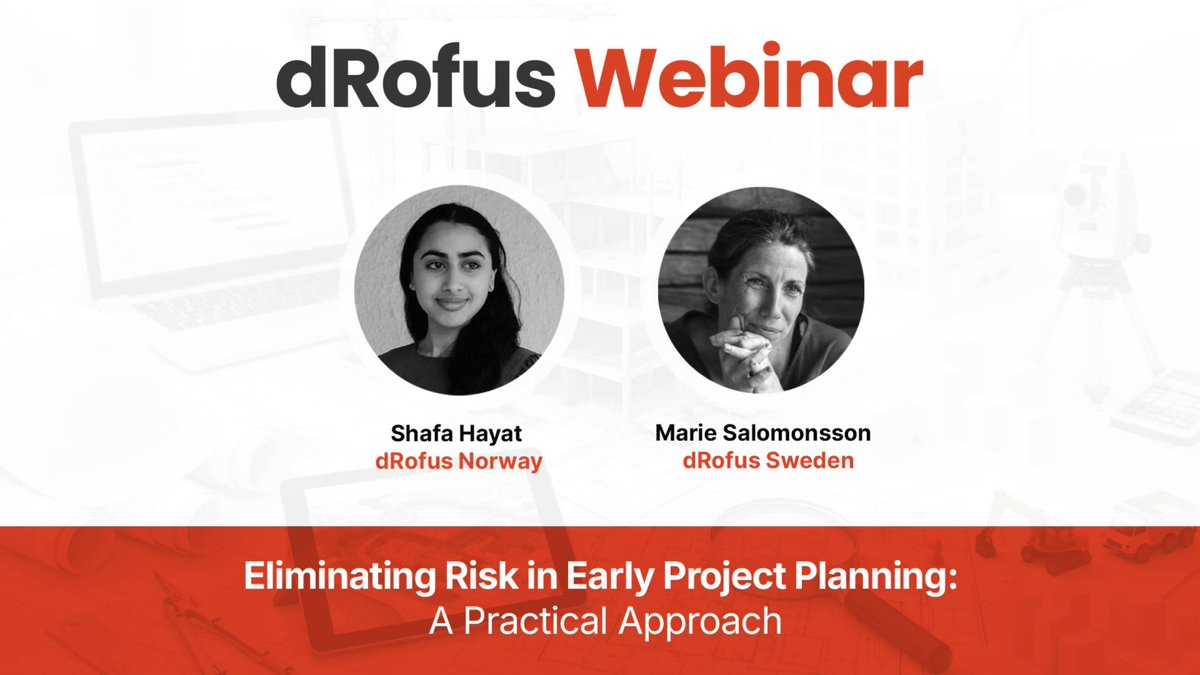 dRofus Webinar

Shafa Hayat
dRofus Norway

Marie Salomonsson
dRofus Sweden

Eliminating Risk in Early Project Planning:
A Practical Approach